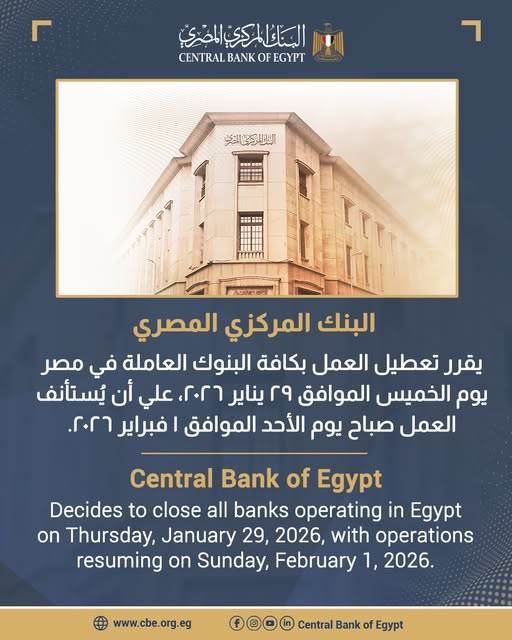 البنك المركزي المصري
CENTRAL BANK OF EGYPT

البنك المركزي المصري

البنك المركزي المصري

يقرر تعطيل العمل بكافة البنوك العاملة في مصر يوم الخميس الموافق ٢٩ يناير ٢٠٢٦، علي أن يُستأنف العمل صباح يوم الأحد الموافق ١ فبراير ٢٠٢٦.

Central Bank of Egypt

Decides to close all banks operating in Egypt on Thursday, January 29, 2026, with operations resuming on Sunday, February 1, 2026.

www.cbe.org.eg

Central Bank of Egypt